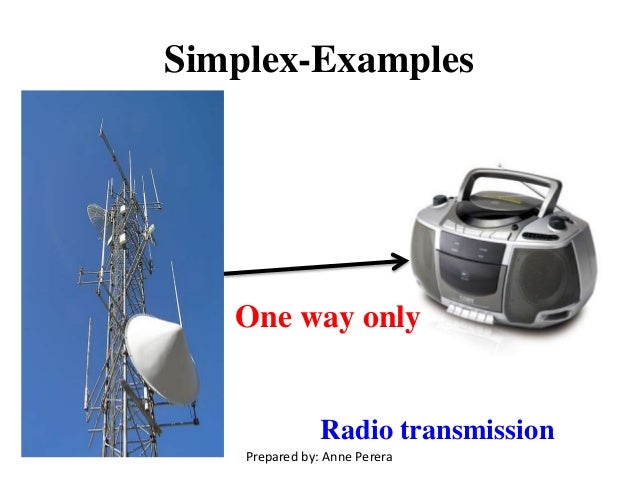 Simplex-Examples

One way only

Radio transmission

Prepared by: Anne Perera